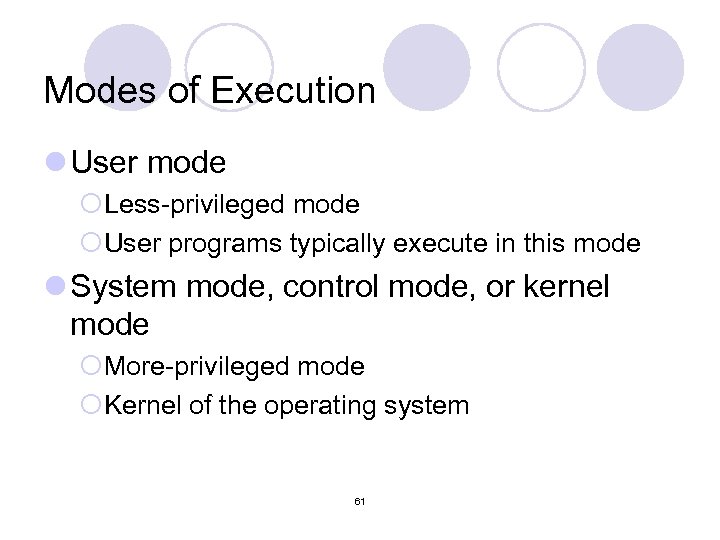 Modes of Execution

User mode

Less-privileged mode

User programs typically execute in this mode

System mode, control mode, or kernel mode

More-privileged mode

Kernel of the operating system

61